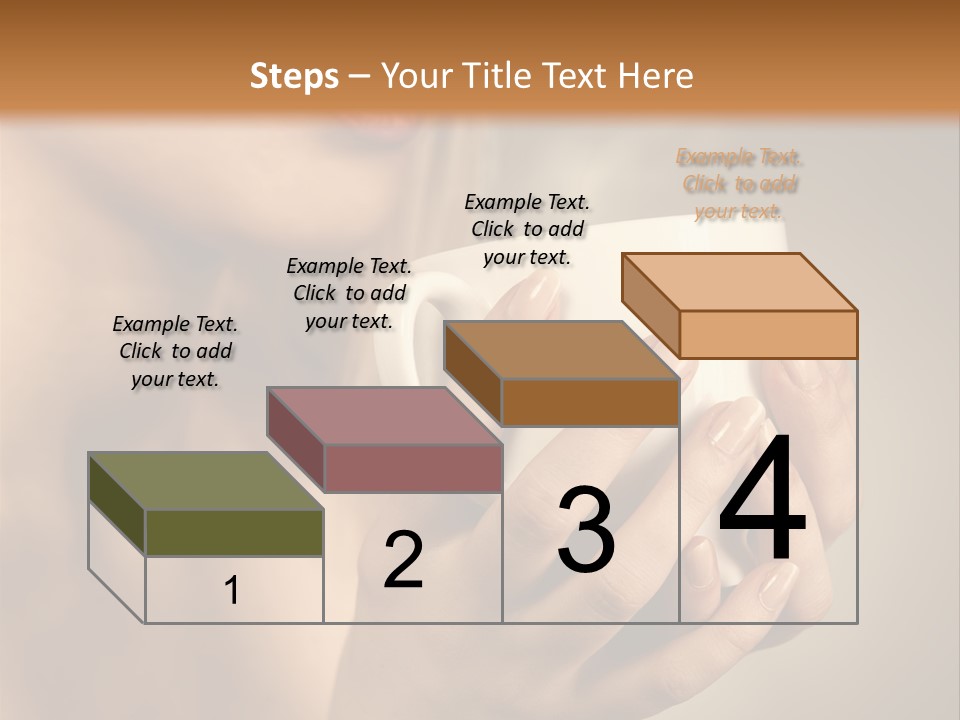 Steps – Your Title Text Here

Example Text. Click to add your text.

Example Text. Click to add your text.

Example Text. Click to add your text.

Example Text. Click to add your text.

1

2

3

4